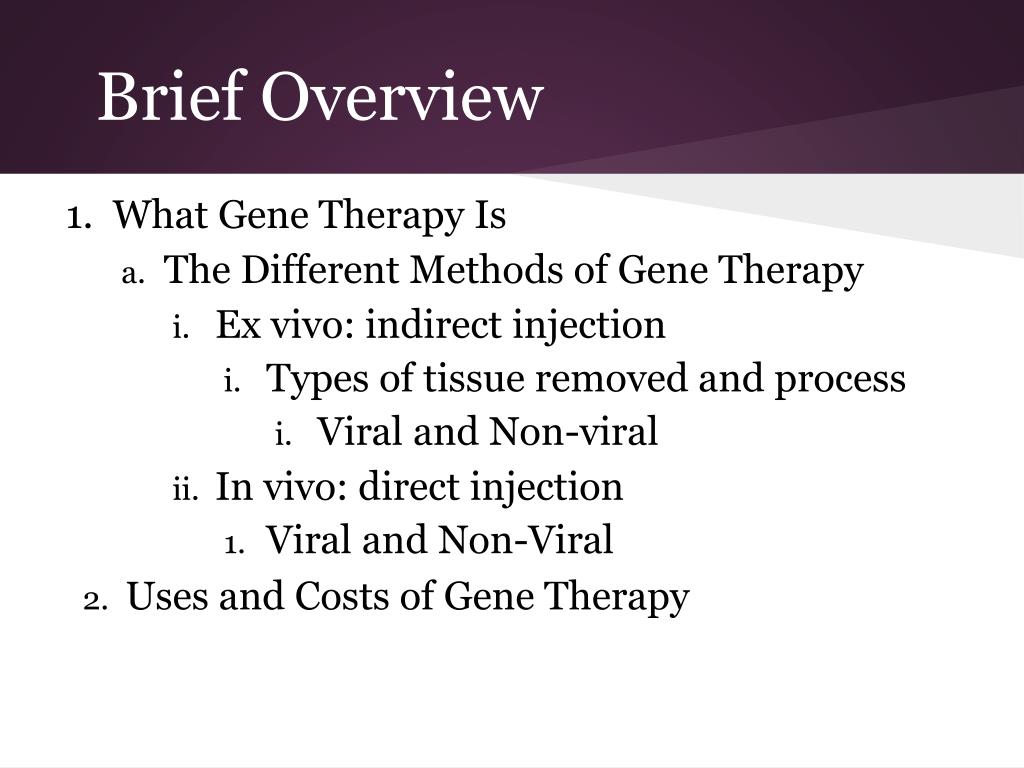 Brief Overview

1. What Gene Therapy Is
a. The Different Methods of Gene Therapy
i. Ex vivo: indirect injection
i. Types of tissue removed and process
i. Viral and Non-viral
ii. In vivo: direct injection
1. Viral and Non-Viral
2. Uses and Costs of Gene Therapy